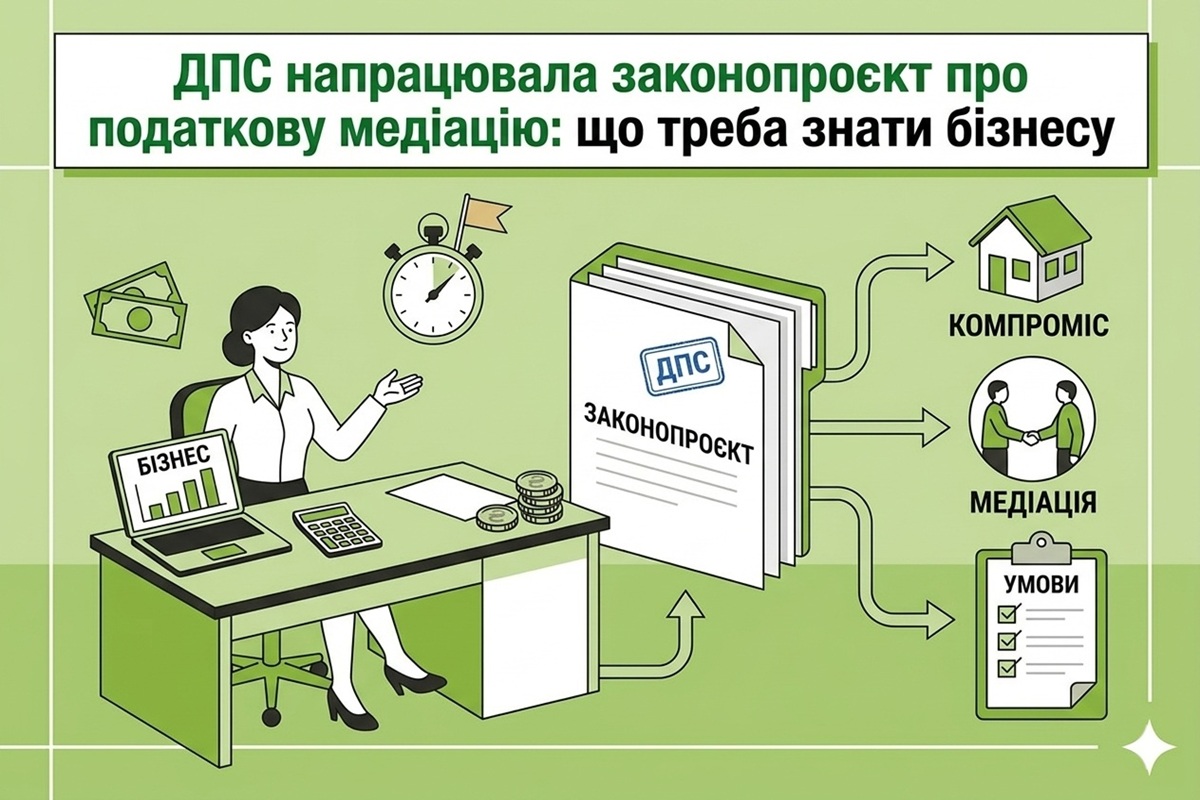 ДПС напрацювала законопроєкт про податкову медіацію: що треба знати бізнесу

БІЗНЕС

ДПС

ЗАКОНОПРОЄКТ

КОМПРОМІС

МЕДІАЦІЯ

УМОВИ